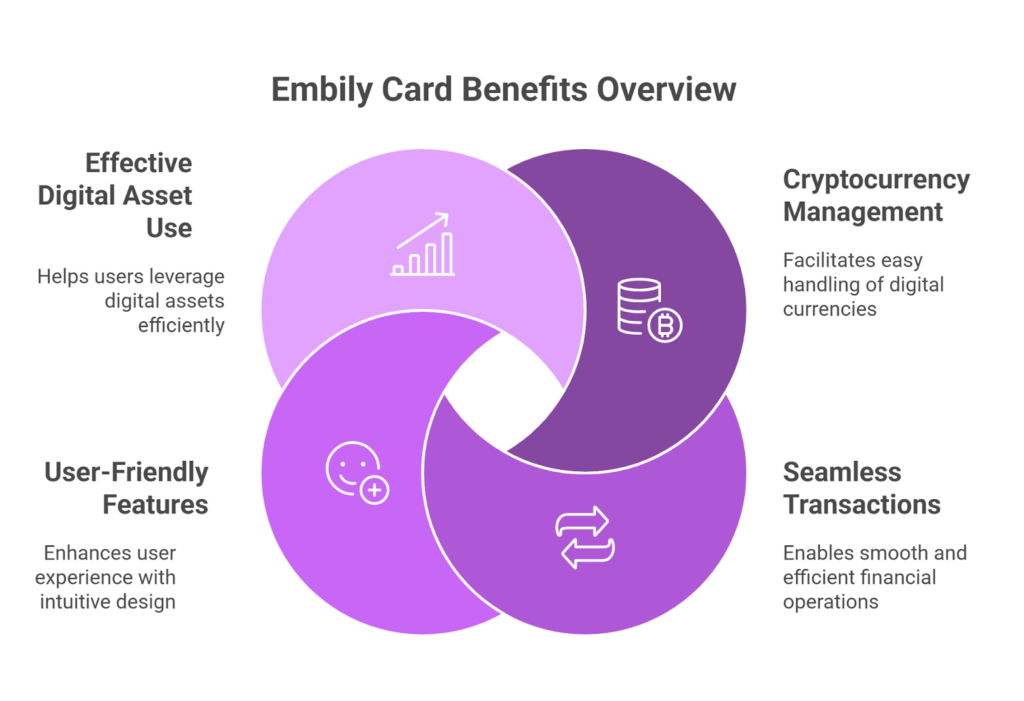 Embily Card Benefits Overview

Effective Digital Asset Use

Helps users leverage digital assets efficiently

Cryptocurrency Management

Facilitates easy handling of digital currencies

User-Friendly Features

Enhances user experience with intuitive design

Seamless Transactions

Enables smooth and efficient financial operations